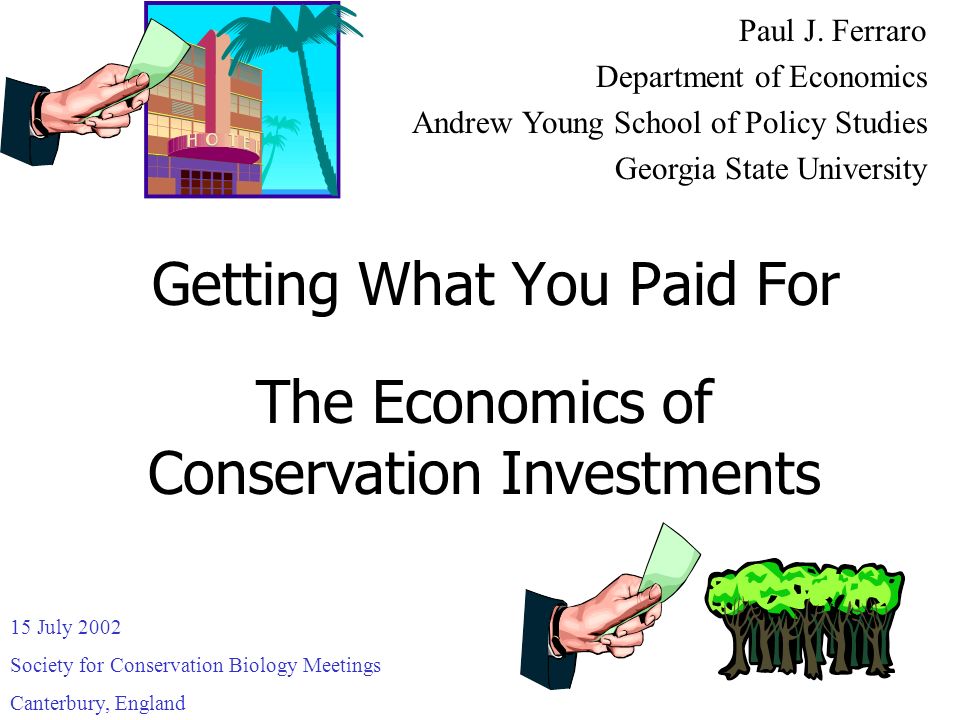 HOTEL

Paul J. Ferraro
Department of Economics
Andrew Young School of Policy Studies
Georgia State University

Getting What You Paid For

The Economics of Conservation Investments

15 July 2002
Society for Conservation Biology Meetings
Canterbury, England